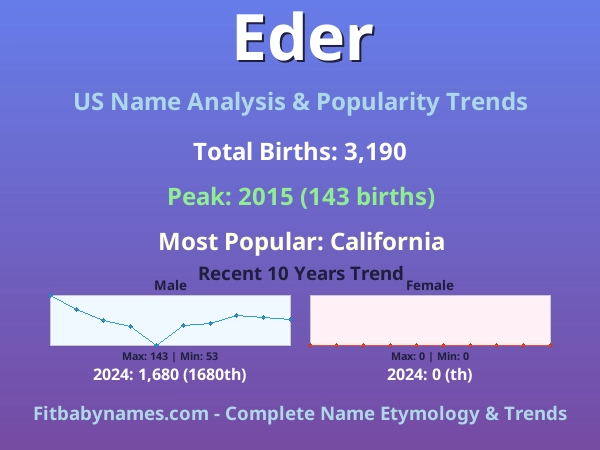 Eder

US Name Analysis & Popularity Trends

Total Births: 3,190

Peak: 2015 (143 births)

Most Popular: California

Recent 10 Years Trend

Male

Max: 143 | Min: 53

2024: 1,680 (1680th)

Female

Max: 0 | Min: 0

2024: 0 (th)

Fitbabynames.com - Complete Name Etymology & Trends